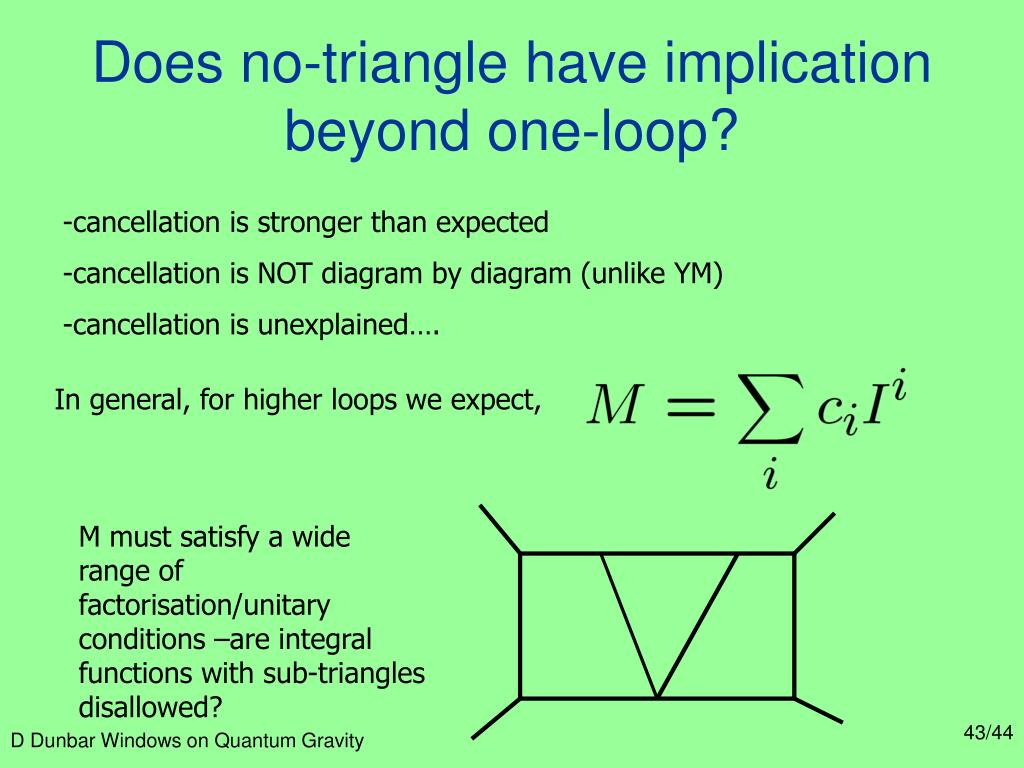 Does no-triangle have implication beyond one-loop?

-cancellation is stronger than expected

-cancellation is NOT diagram by diagram (unlike YM)

-cancellation is unexplained….

In general, for higher loops we expect, $M = \sum_i c_i I^i$

M must satisfy a wide range of factorisation/unitary conditions –are integral functions with sub-triangles disallowed?

D Dunbar Windows on Quantum Gravity

43/44